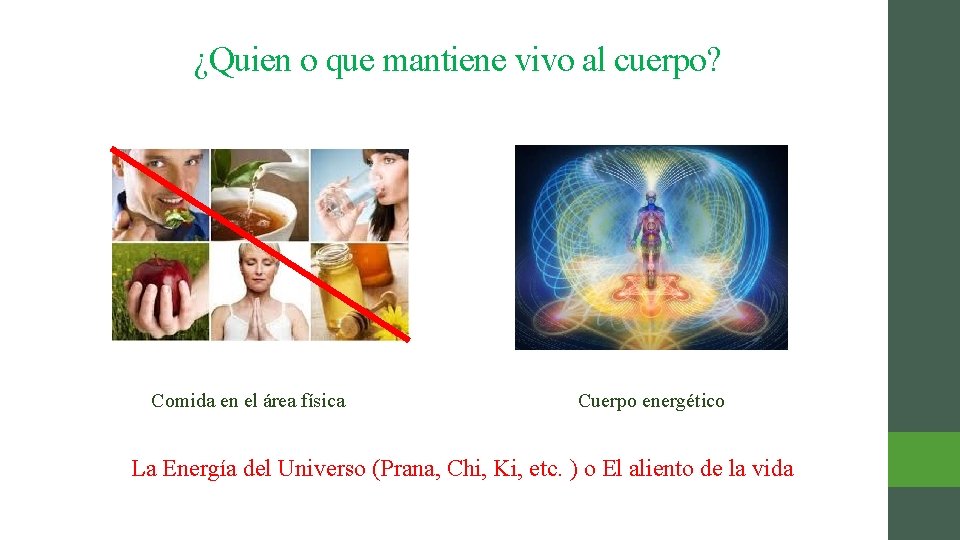 ¿Quien o que mantiene vivo al cuerpo?

Comida en el área física

Cuerpo energético

La Energía del Universo (Prana, Chi, Ki, etc. ) o El aliento de la vida